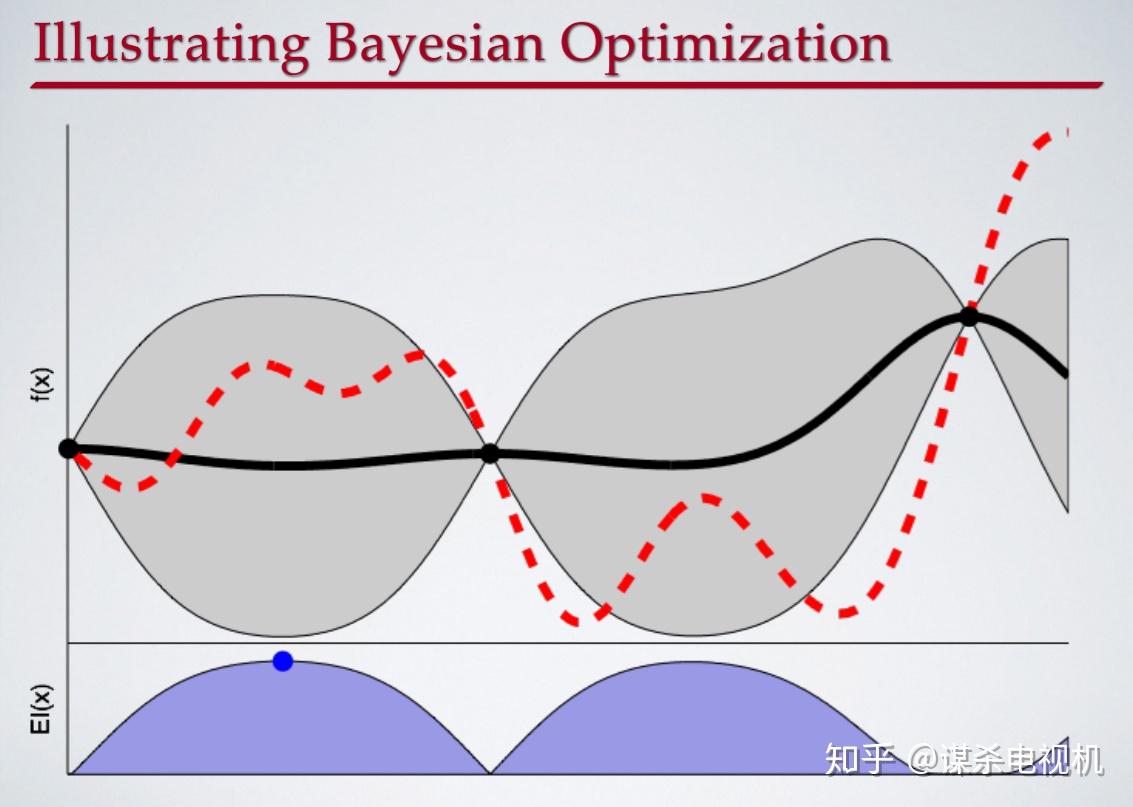 Illustrating Bayesian Optimization

f(x)

EI(x)

知乎 @谋杀电视机